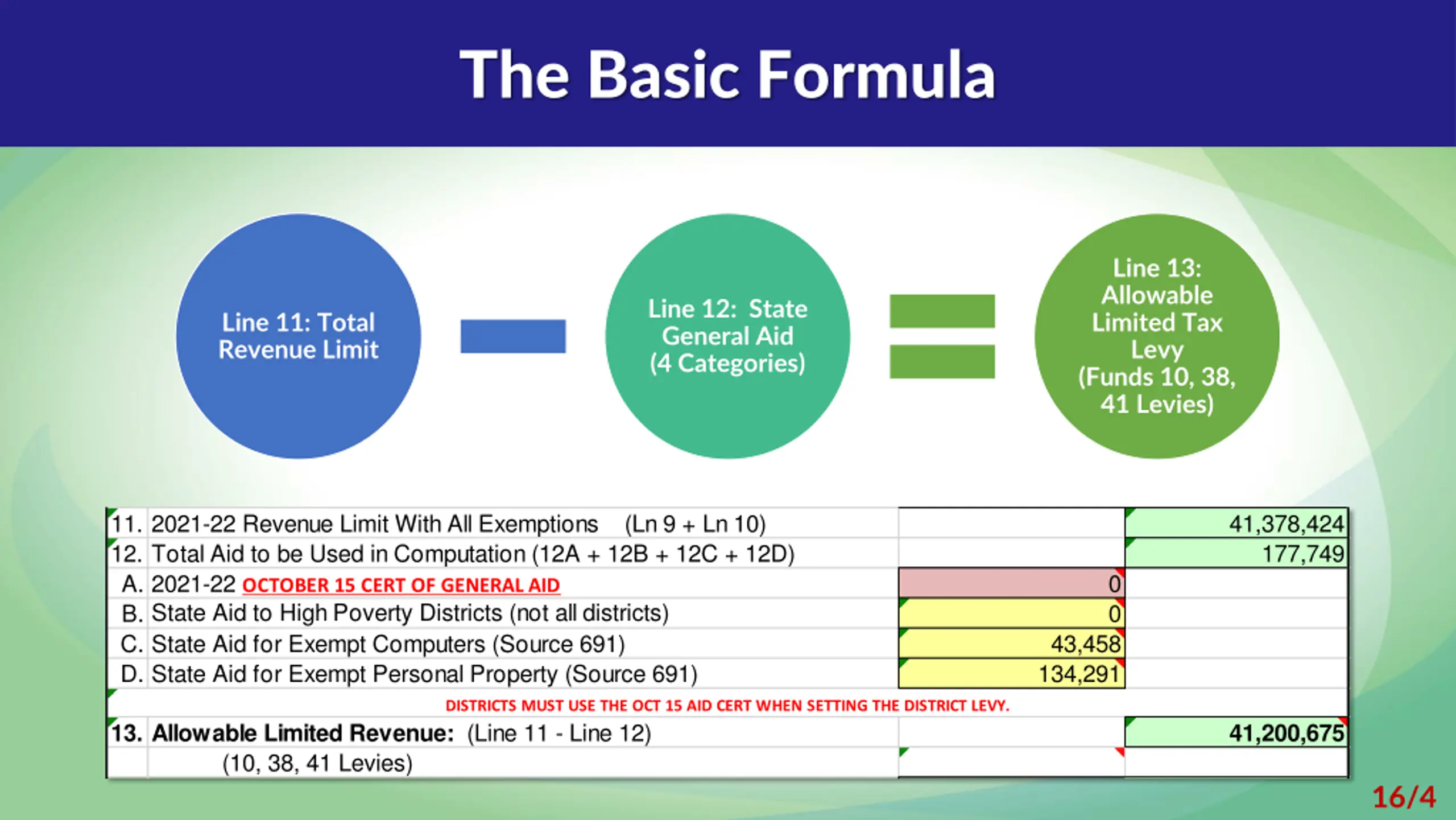 The Basic Formula

Line 11: Total Revenue Limit

Line 12: State General Aid (4 Categories)

Line 13: Allowable Limited Tax Levy (Funds 10, 38, 41 Levies)

| | | | |
|---|---|---|---|
| 11. | 2021-22 Revenue Limit With All Exemptions (Ln 9 + Ln 10) | | 41,378,424 |
| 12. | Total Aid to be Used in Computation (12A + 12B + 12C + 12D) | | 177,749 |
| A. | 2021-22 OCTOBER 15 CERT OF GENERAL AID | 0 | |
| B. | State Aid to High Poverty Districts (not all districts) | 0 | |
| C. | State Aid for Exempt Computers (Source 691) | 43,458 | |
| D. | State Aid for Exempt Personal Property (Source 691) | 134,291 | |
| | DISTRICTS MUST USE THE OCT 15 AID CERT WHEN SETTING THE DISTRICT LEVY. | | |
| 13. | Allowable Limited Revenue: (Line 11 - Line 12) | | 41,200,675 |
| | (10, 38, 41 Levies) | | |

16/4